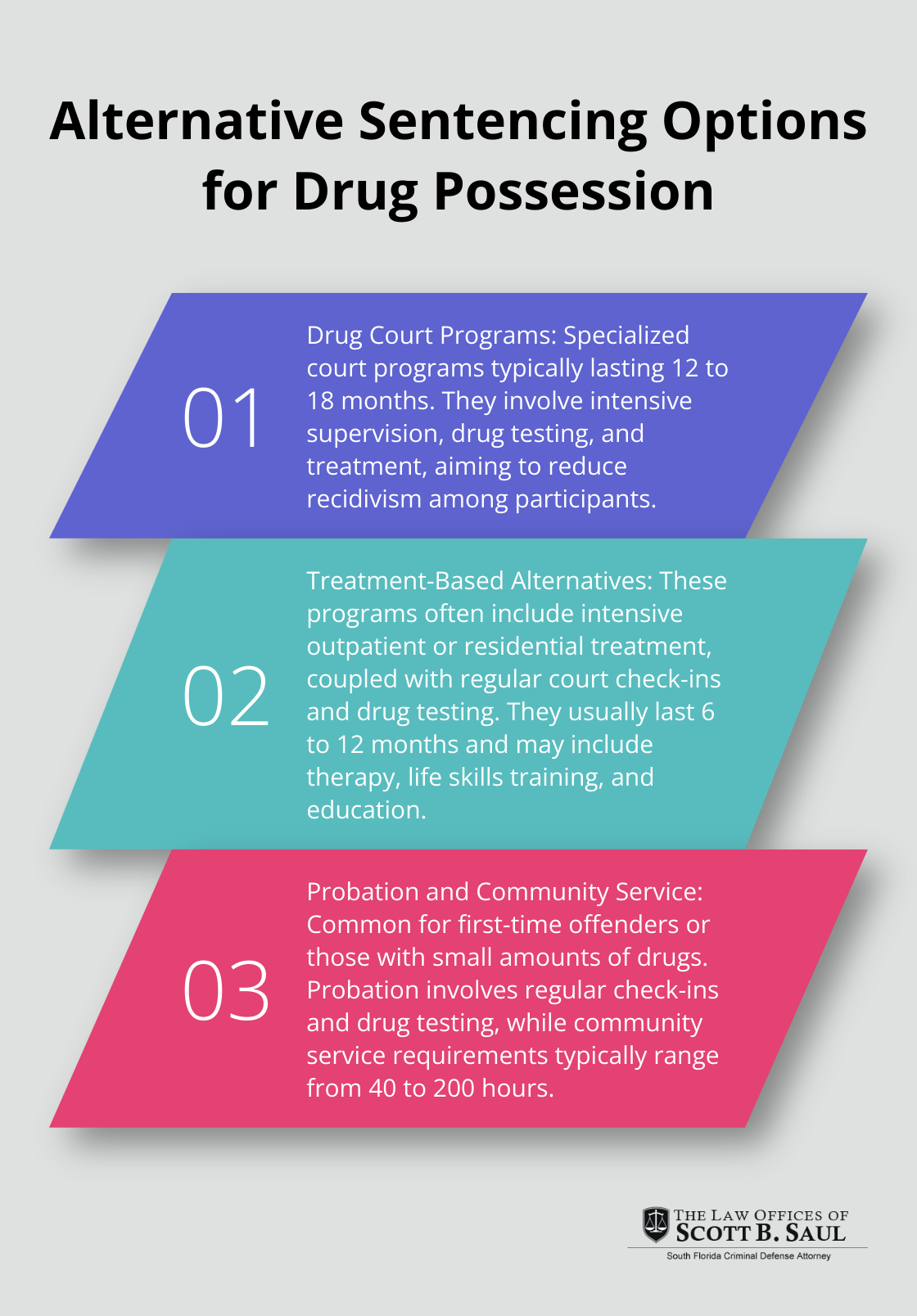 Alternative Sentencing Options for Drug Possession

01

Drug Court Programs: Specialized court programs typically lasting 12 to 18 months. They involve intensive supervision, drug testing, and treatment, aiming to reduce recidivism among participants.

02

Treatment-Based Alternatives: These programs often include intensive outpatient or residential treatment, coupled with regular court check-ins and drug testing. They usually last 6 to 12 months and may include therapy, life skills training, and education.

03

Probation and Community Service: Common for first-time offenders or those with small amounts of drugs. Probation involves regular check-ins and drug testing, while community service requirements typically range from 40 to 200 hours.

THE LAW OFFICES OF
SCOTT B. SAUL
South Florida Criminal Defense Attorney